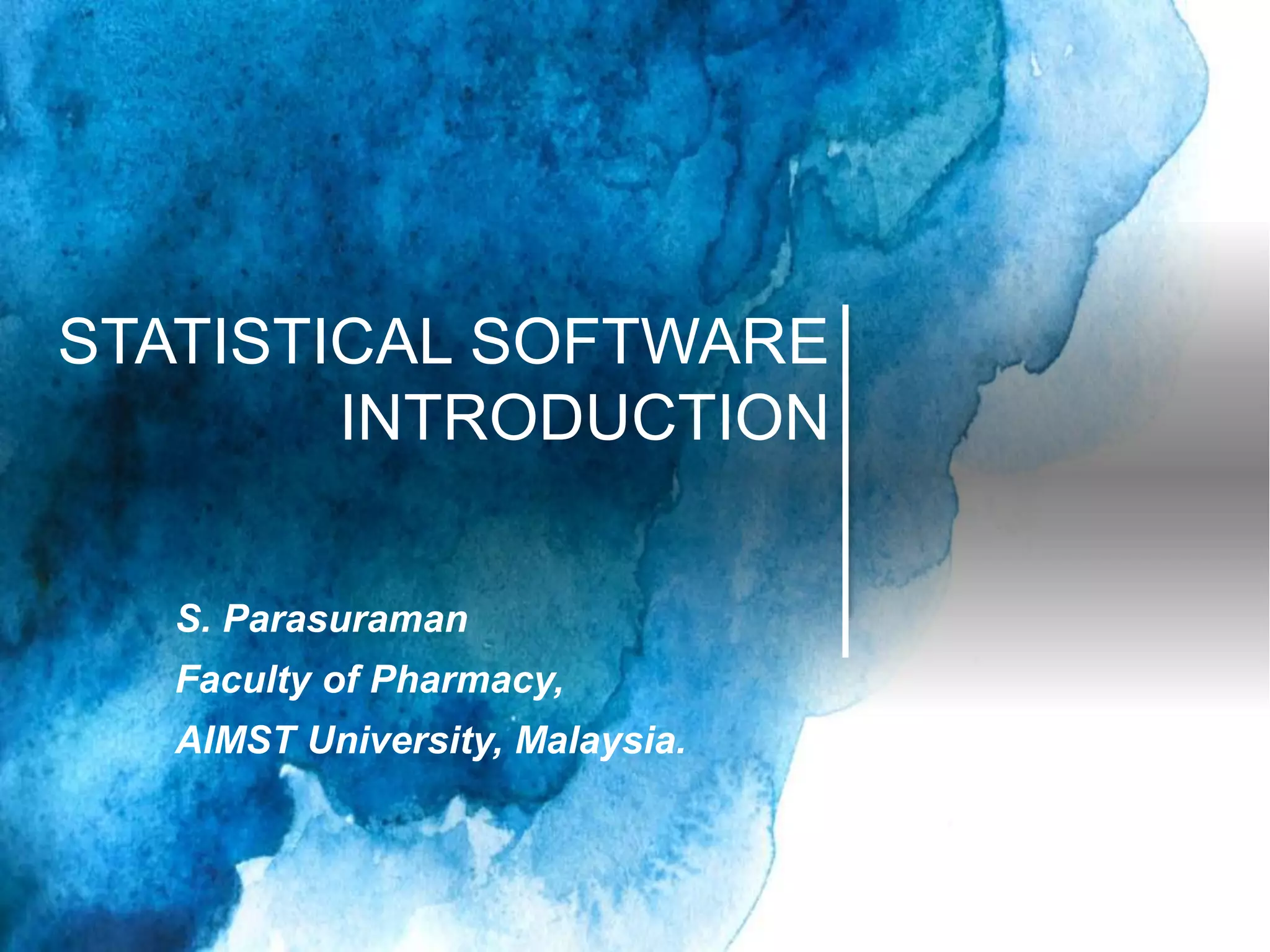 STATISTICAL SOFTWARE INTRODUCTION

S. Parasuraman
Faculty of Pharmacy,
AIMST University, Malaysia.